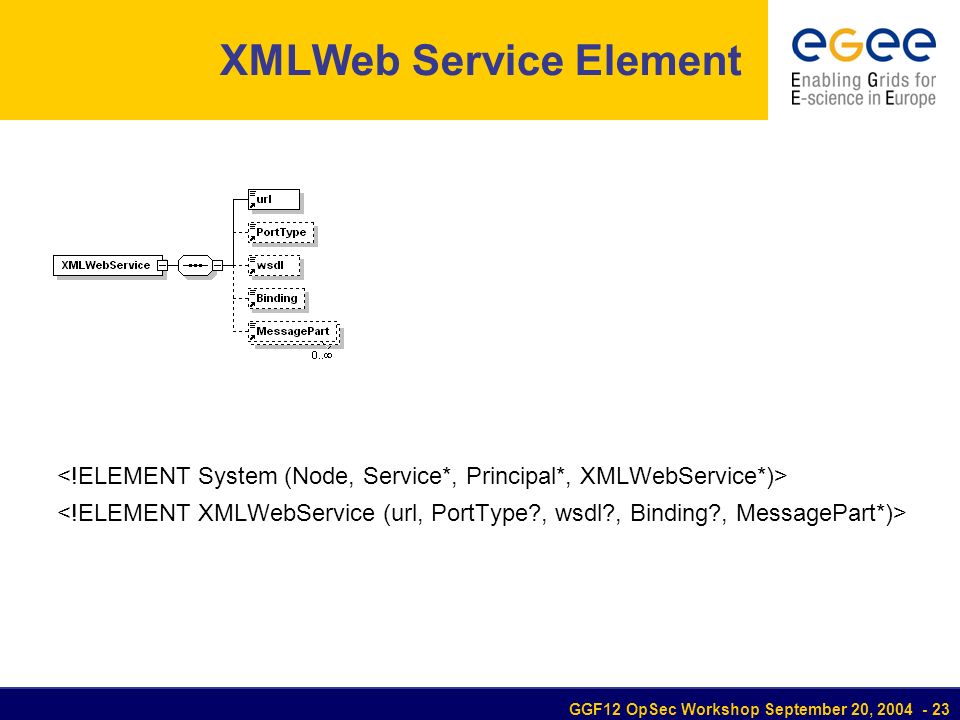 XMLWeb Service Element

egee
Enabling Grids for E-science in Europe

XMLWebService
url
PortType
wsdl
Binding
MessagePart
0..∞

<!ELEMENT System (Node, Service*, Principal*, XMLWebService*)>

<!ELEMENT XMLWebService (url, PortType?, wsdl?, Binding?, MessagePart*)>

GGF12 OpSec Workshop September 20, 2004 - 23